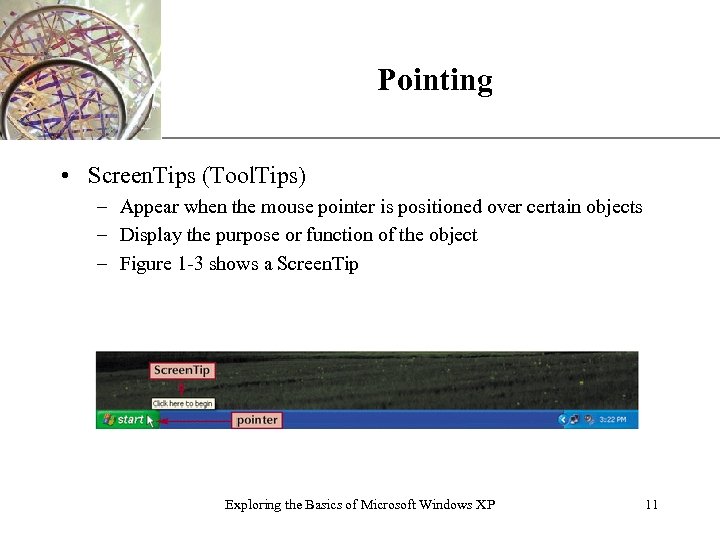 Pointing

• ScreenTips (ToolTips)
  – Appear when the mouse pointer is positioned over certain objects
  – Display the purpose or function of the object
  – Figure 1-3 shows a ScreenTip

ScreenTip

Click here to begin

start

pointer

3:22 PM

Exploring the Basics of Microsoft Windows XP

11